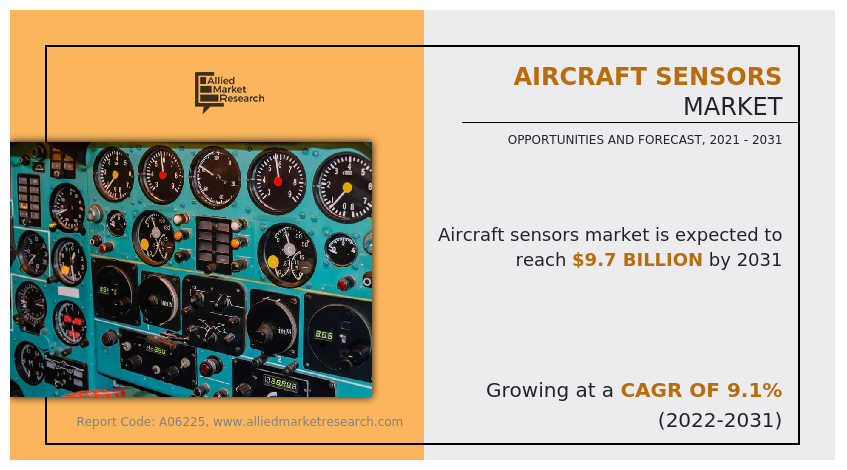 Allied Market Research

AIRCRAFT SENSORS MARKET

OPPORTUNITIES AND FORECAST, 2021 - 2031

Aircraft sensors market is expected to reach $9.7 BILLION by 2031

Growing at a CAGR OF 9.1% (2022-2031)

Report Code: A06225, www.alliedmarketresearch.com